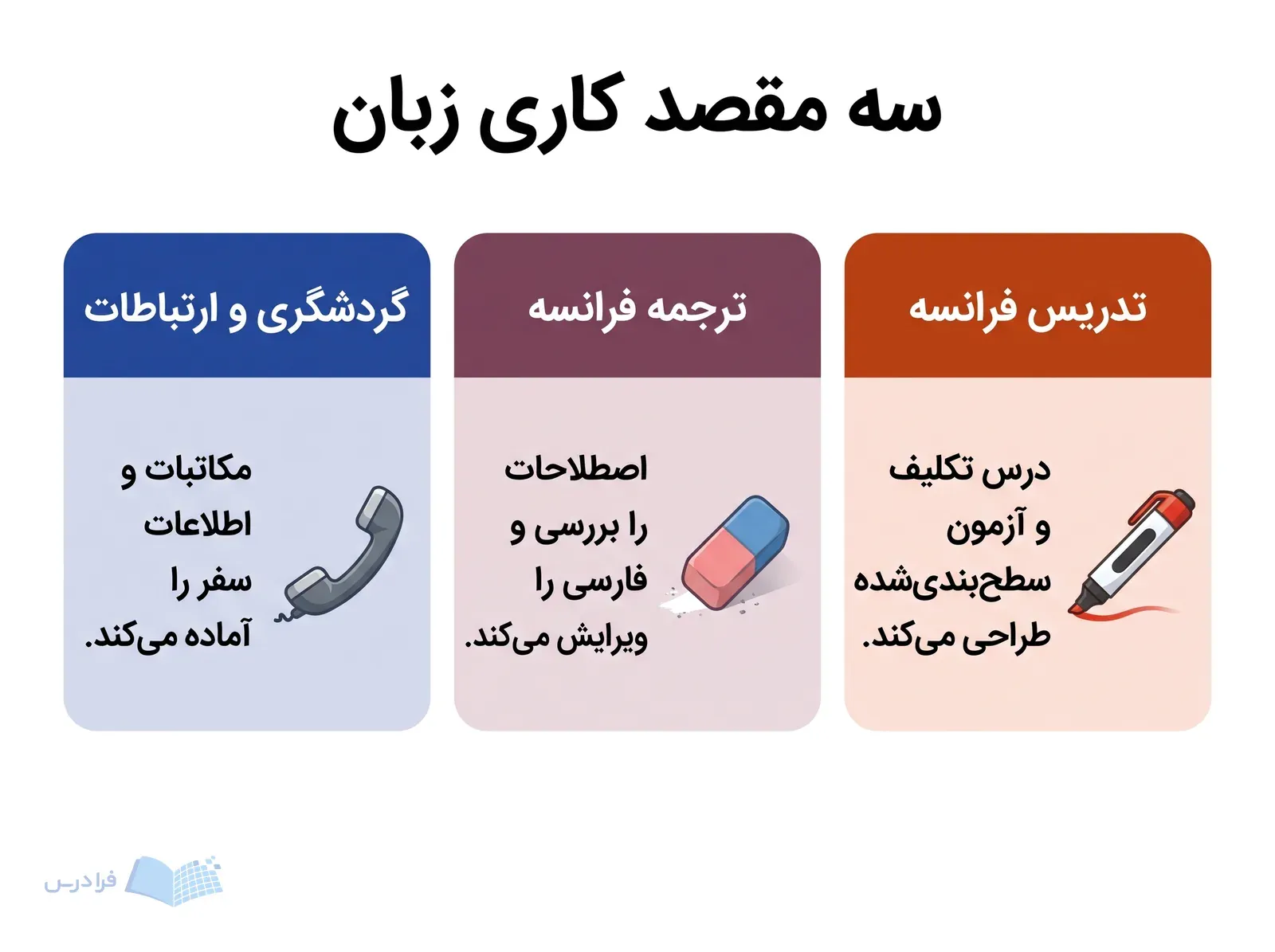 سه مقصد کاری زبان

تدریس فرانسه

درس تکلیف و آزمون سطح‌بندی‌شده طراحی می‌کند.

ترجمه فرانسه

اصطلاحات را بررسی و فارسی را ویرایش می‌کند.

گردشگری و ارتباطات

مکاتبات و اطلاعات سفر را آماده می‌کند.

فرادرس